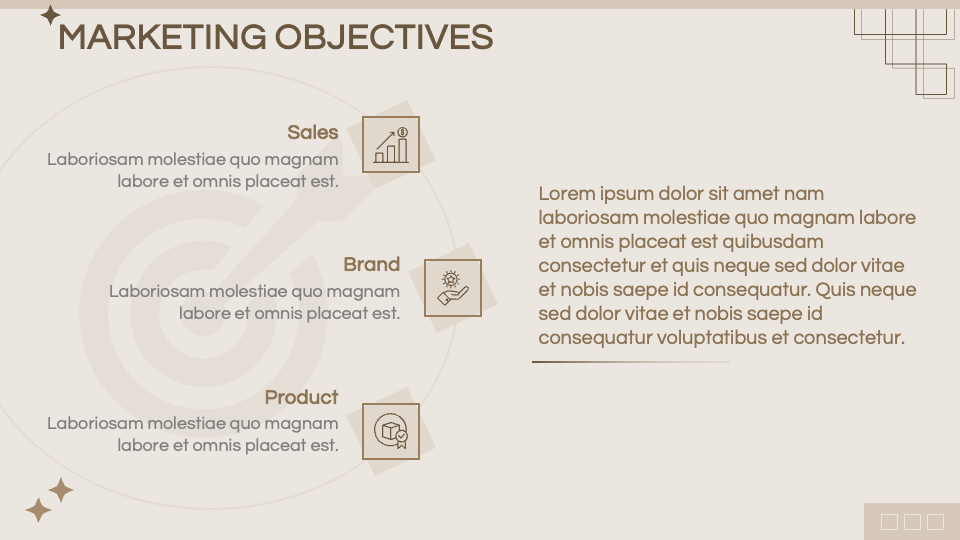 MARKETING OBJECTIVES

Sales
Laboriosam molestiae quo magnam labore et omnis placeat est.

Brand
Laboriosam molestiae quo magnam labore et omnis placeat est.

Product
Laboriosam molestiae quo magnam labore et omnis placeat est.

Lorem ipsum dolor sit amet nam laboriosam molestiae quo magnam labore et omnis placeat est quibusdam consectetur et quis neque sed dolor vitae et nobis saepe id consequatur. Quis neque sed dolor vitae et nobis saepe id consequatur voluptatibus et consectetur.